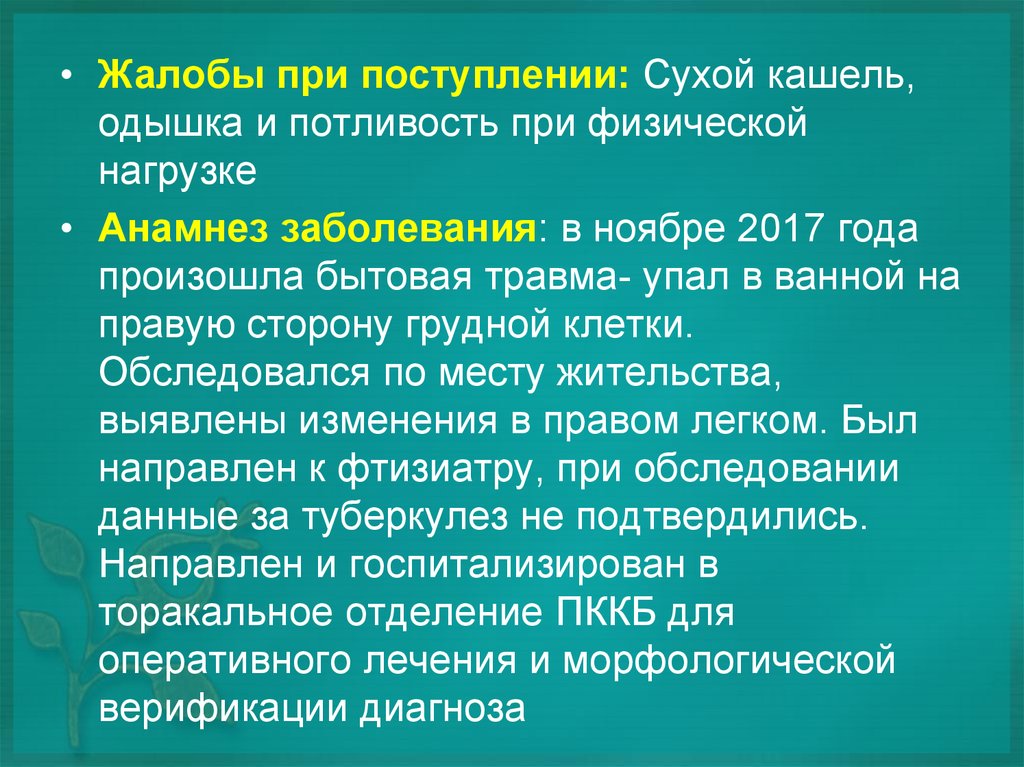 • Жалобы при поступлении: Сухой кашель, одышка и потливость при физической нагрузке

• Анамнез заболевания: в ноябре 2017 года произошла бытовая травма- упал в ванной на правую сторону грудной клетки. Обследовался по месту жительства, выявлены изменения в правом легком. Был направлен к фтизиатру, при обследовании данные за туберкулез не подтвердились. Направлен и госпитализирован в торакальное отделение ПККБ для оперативного лечения и морфологической верификации диагноза